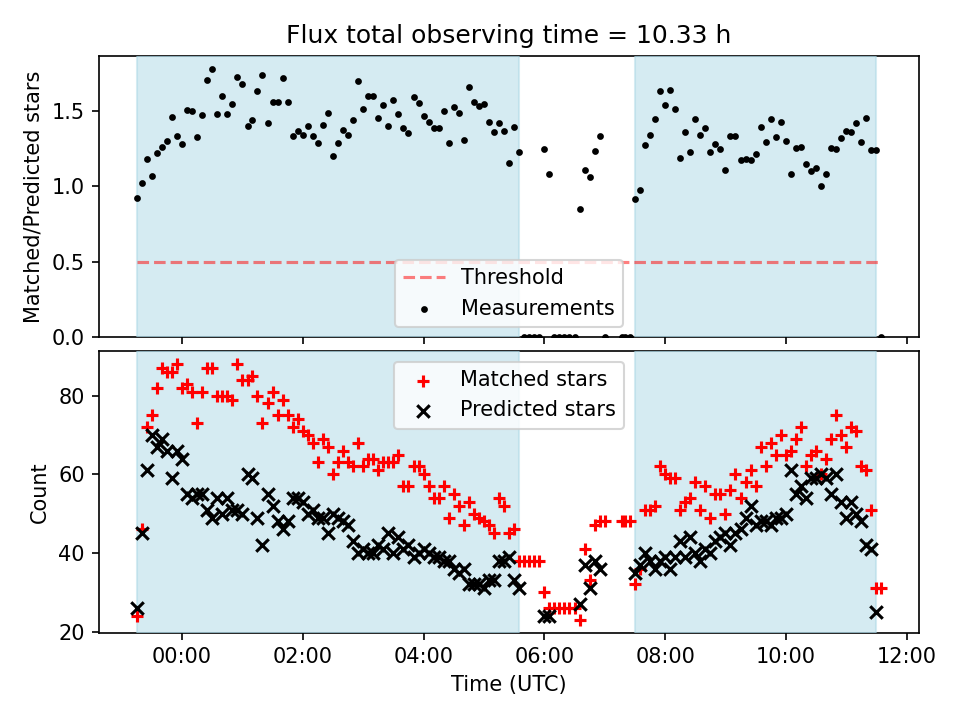 Flux total observing time = 10.33 h

Matched/Predicted stars

1.5
1.0
0.5
0.0

Threshold
Measurements

Matched stars
Predicted stars

Count

80
60
40
20

00:00
02:00
04:00
06:00
08:00
10:00
12:00

Time (UTC)